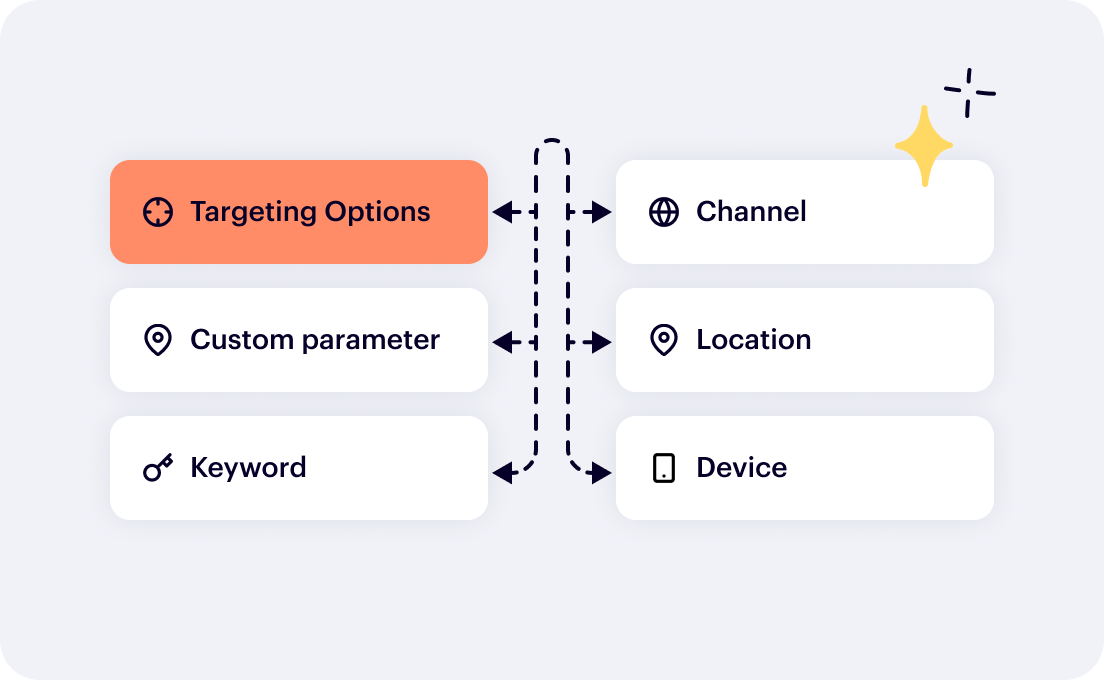 Targeting Options

Custom parameter

Keyword

Channel

Location

Device